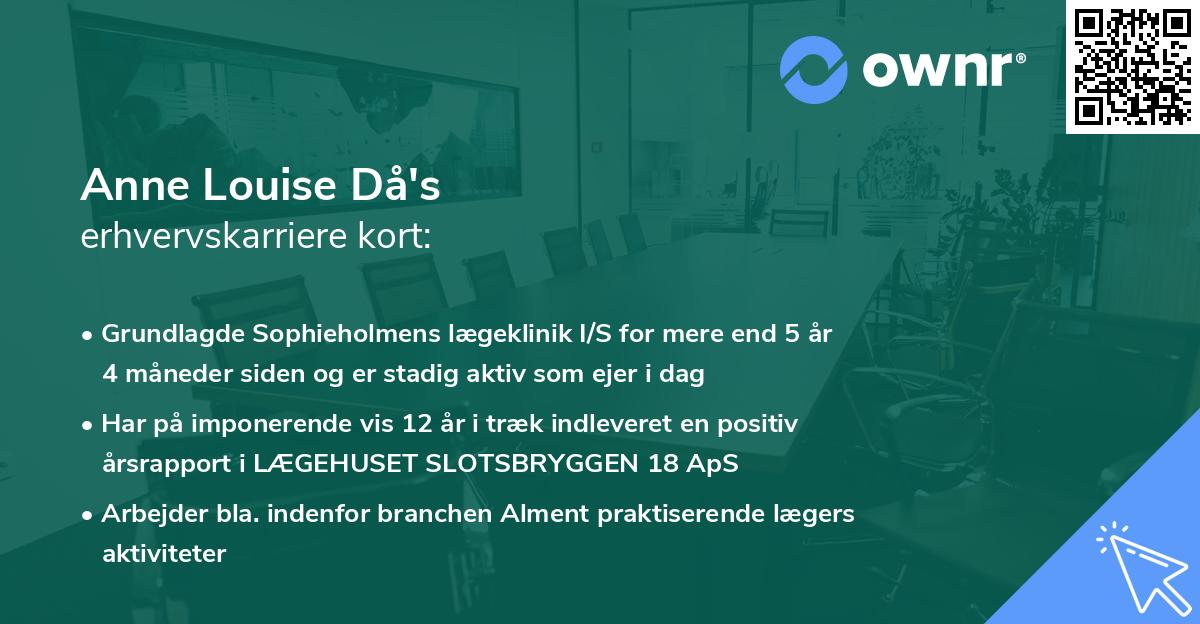 ownr®

Anne Louise Då's
erhvervskarriere kort:

• Grundlagde Sophieholmens lægeklinik I/S for mere end 5 år 4 måneder siden og er stadig aktiv som ejer i dag

• Har på imponerende vis 12 år i træk indleveret en positiv årsrapport i LÆGEHUSET SLOTSBRYGGEN 18 ApS

• Arbejder bla. indenfor branchen Alment praktiserende lægers aktiviteter